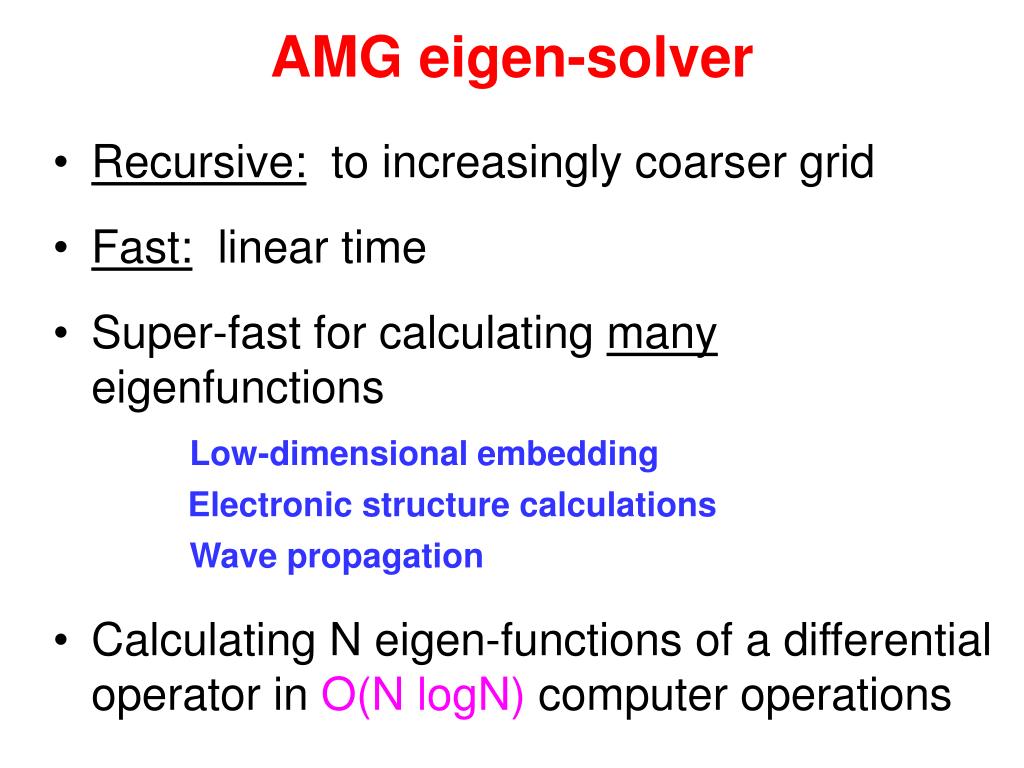 AMG eigen-solver

• Recursive: to increasingly coarser grid

• Fast: linear time

• Super-fast for calculating many eigenfunctions

Low-dimensional embedding

Electronic structure calculations

Wave propagation

• Calculating N eigen-functions of a differential operator in O(N logN) computer operations